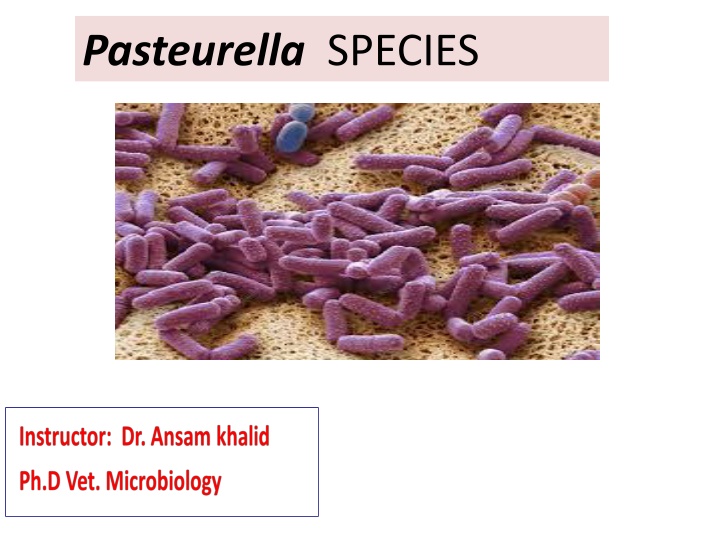 Pasteurella SPECIES

Instructor: Dr. Ansam khalid
Ph.D Vet. Microbiology